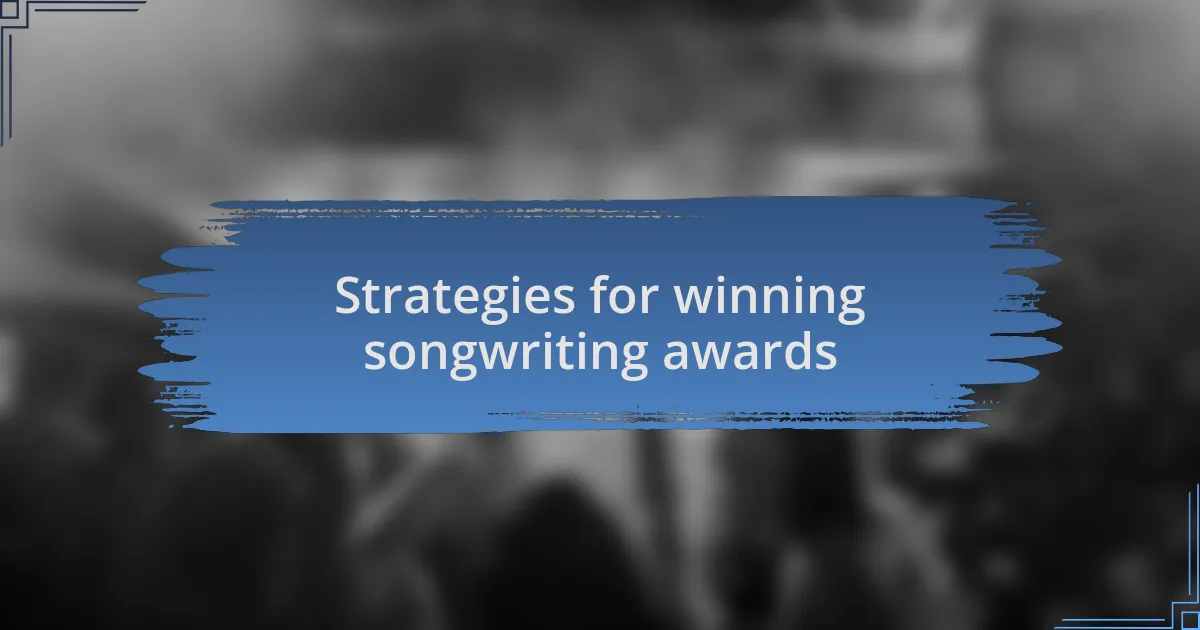 Strategies for winning songwriting awards